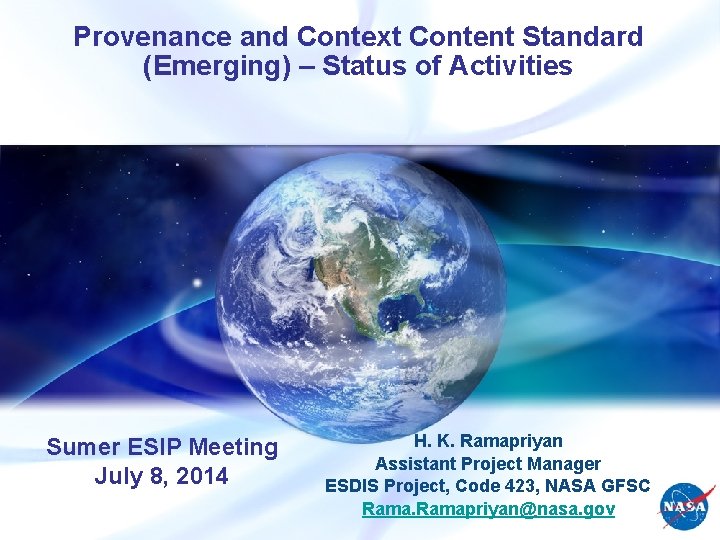 Provenance and Context Content Standard (Emerging) – Status of Activities

Sumer ESIP Meeting
July 8, 2014

H. K. Ramapriyan
Assistant Project Manager
ESDIS Project, Code 423, NASA GFSC
Rama.Ramapriyan@nasa.gov

NASA